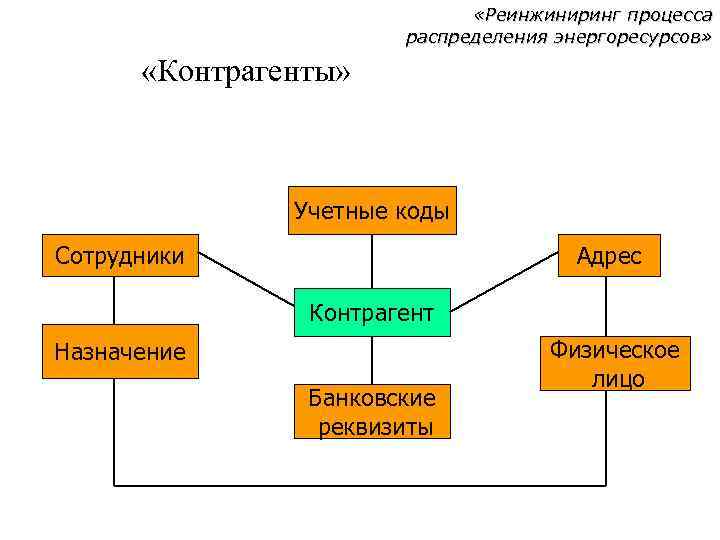 «Реинжиниринг процесса распределения энергоресурсов»

«Контрагенты»

Учетные коды

Сотрудники

Адрес

Контрагент

Назначение

Физическое лицо

Банковские реквизиты